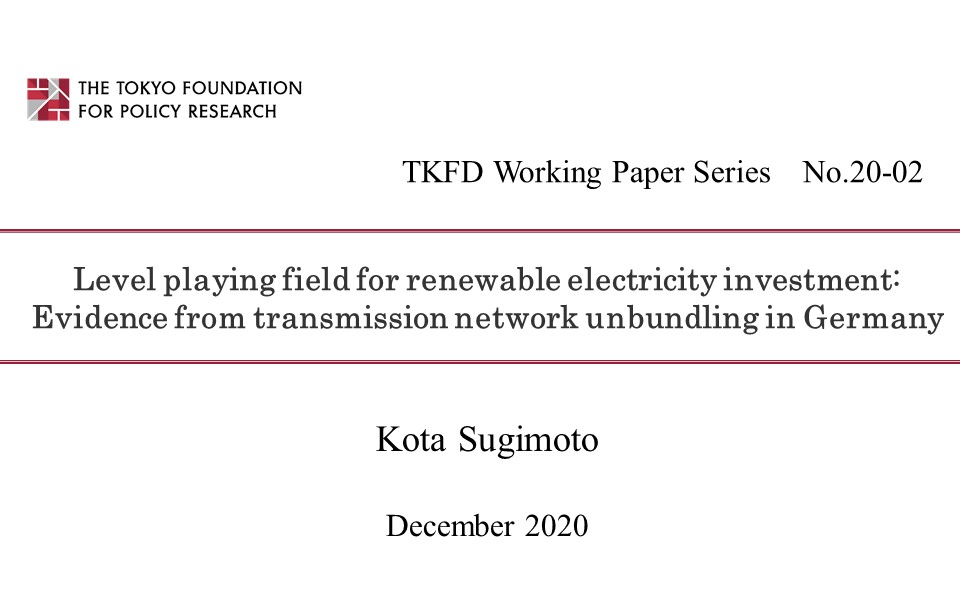 THE TOKYO FOUNDATION
FOR POLICY RESEARCH

TKFD Working Paper Series No.20-02

Level playing field for renewable electricity investment: Evidence from transmission network unbundling in Germany

Kota Sugimoto

December 2020